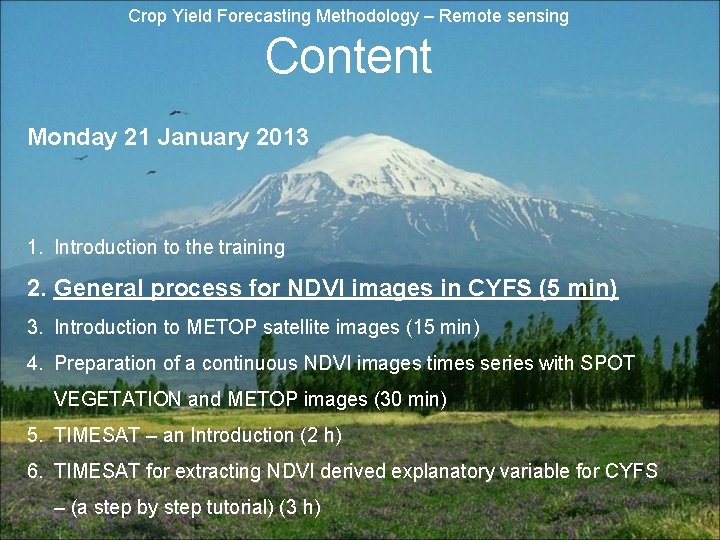 Crop Yield Forecasting Methodology – Remote sensing

Content

Monday 21 January 2013

1. Introduction to the training
2. General process for NDVI images in CYFS (5 min)
3. Introduction to METOP satellite images (15 min)
4. Preparation of a continuous NDVI images times series with SPOT VEGETATION and METOP images (30 min)
5. TIMESAT – an Introduction (2 h)
6. TIMESAT for extracting NDVI derived explanatory variable for CYFS – (a step by step tutorial) (3 h)